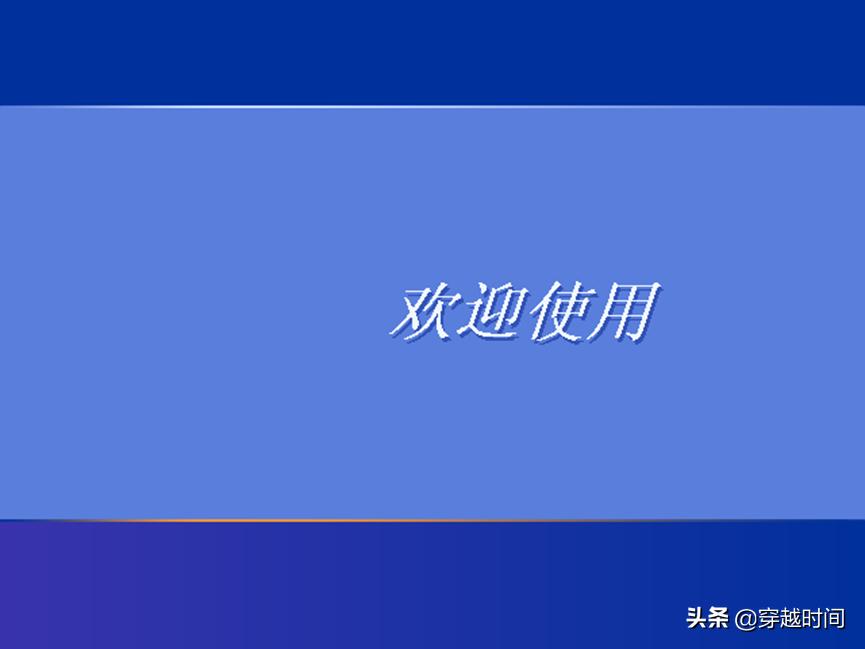 欢迎使用

头条 @穿越时间